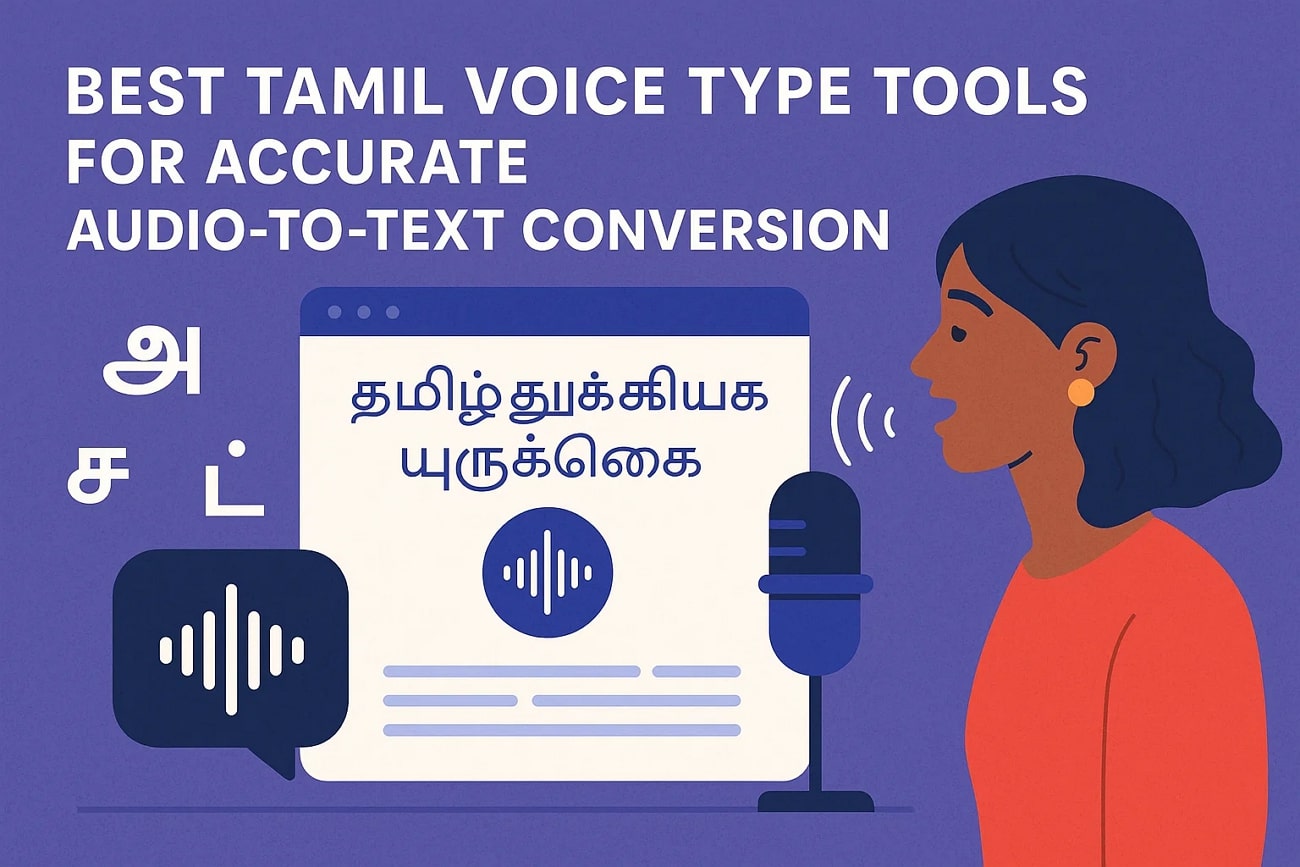 BEST TAMIL VOICE TYPE TOOLS FOR ACCURATE AUDIO-TO-TEXT CONVERSION

அ
ச ட்

தமிழ் துக்கியக
யுருக்கை